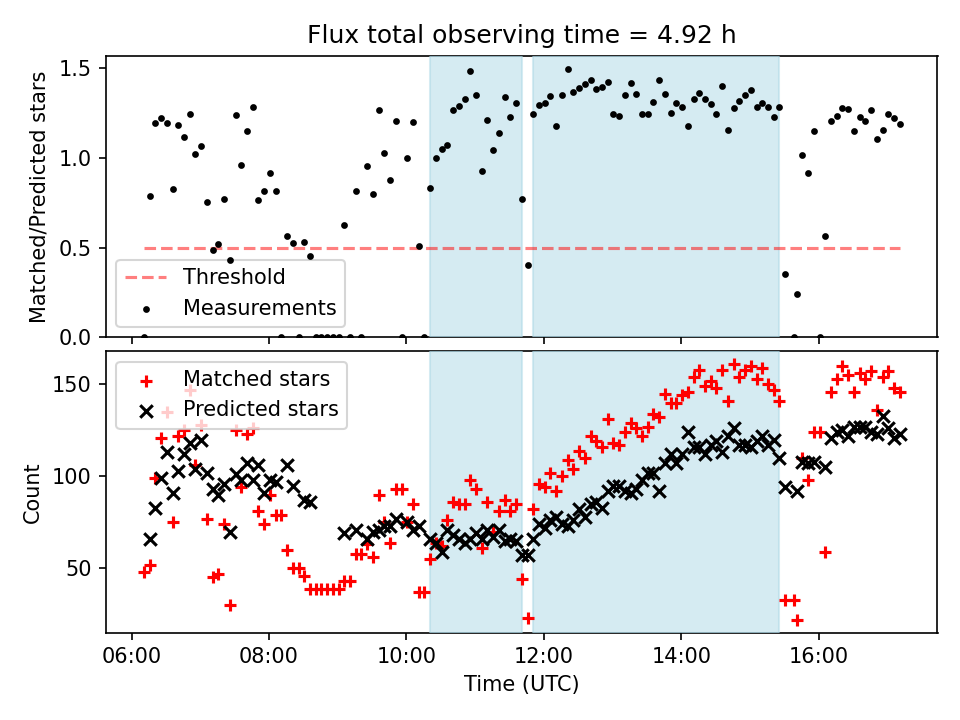 Flux total observing time = 4.92 h

Matched/Predicted stars

1.5
1.0
0.5
0.0

Threshold
Measurements

Count

150
100
50

Matched stars
Predicted stars

06:00
08:00
10:00
12:00
14:00
16:00

Time (UTC)